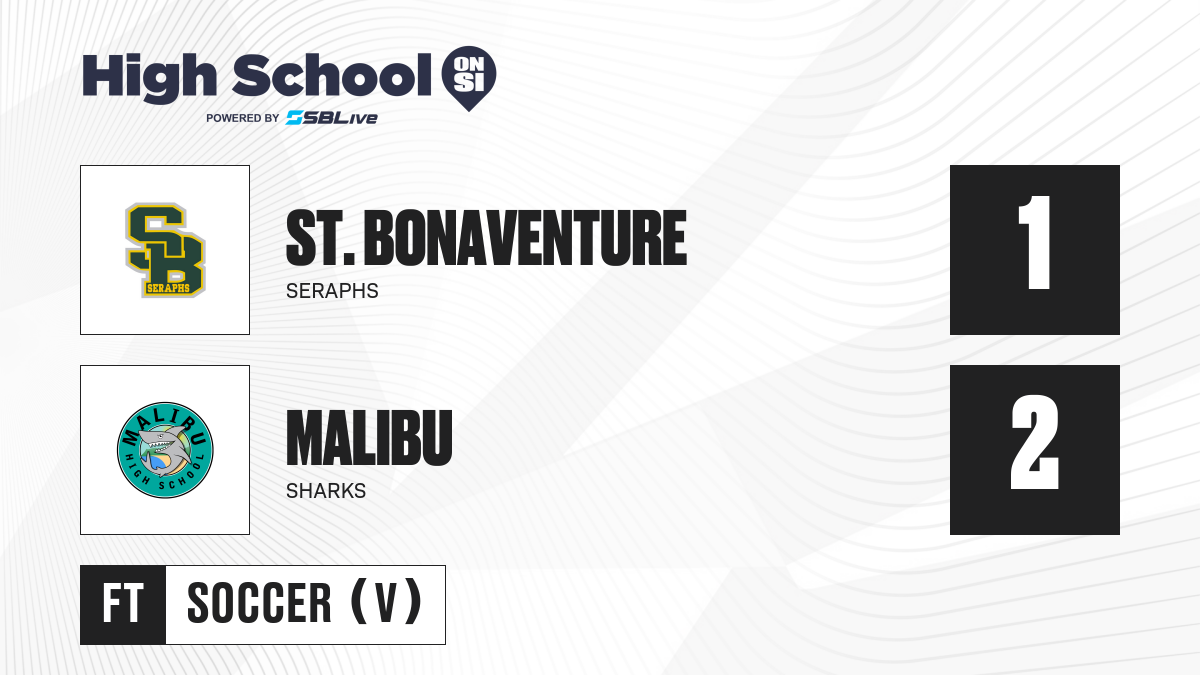 High School ON SI
POWERED BY SBLive

SB SERAPHS

ST. BONAVENTURE
SERAPHS

1

MALIBU HIGH SCHOOL

MALIBU
SHARKS

2

FT SOCCER (V)